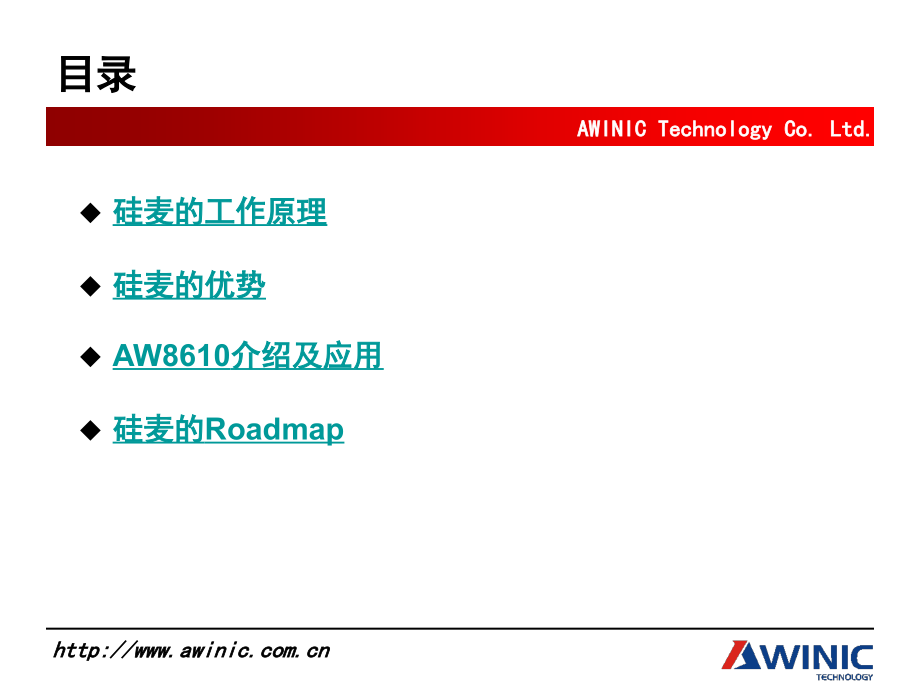 目录

AWINIC Technology Co. Ltd.

◆ 硅麦的工作原理

◆ 硅麦的优势

◆ AW8610介绍及应用

◆ 硅麦的Roadmap

http://www.awinic.com.cn

AWINIC TECHNOLOGY